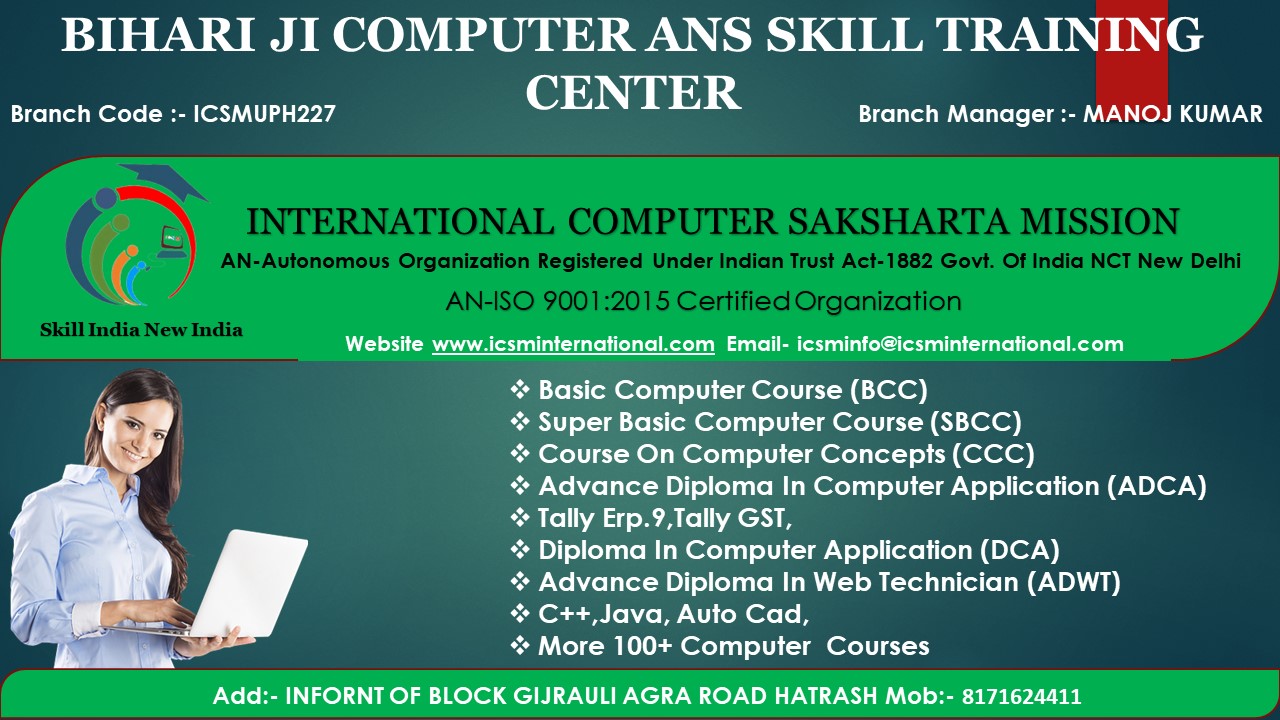 BIHARI JI COMPUTER ANS SKILL TRAINING CENTER

Branch Code :- ICSMUPH227

Branch Manager :- MANOJ KUMAR

Skill India New India

INTERNATIONAL COMPUTER SAKSHARTA MISSION

AN-Autonomous Organization Registered Under Indian Trust Act-1882 Govt. Of India NCT New Delhi

AN-ISO 9001:2015 Certified Organization

Website www.icsminternational.com Email- icsminfo@icsminternational.com

❖ Basic Computer Course (BCC)
❖ Super Basic Computer Course (SBCC)
❖ Course On Computer Concepts (CCC)
❖ Advance Diploma In Computer Application (ADCA)
❖ Tally Erp.9,Tally GST,
❖ Diploma In Computer Application (DCA)
❖ Advance Diploma In Web Technician (ADWT)
❖ C++,Java, Auto Cad,
❖ More 100+ Computer Courses

Add:- INFORNT OF BLOCK GIJRAULI AGRA ROAD HATRASH Mob:- 8171624411